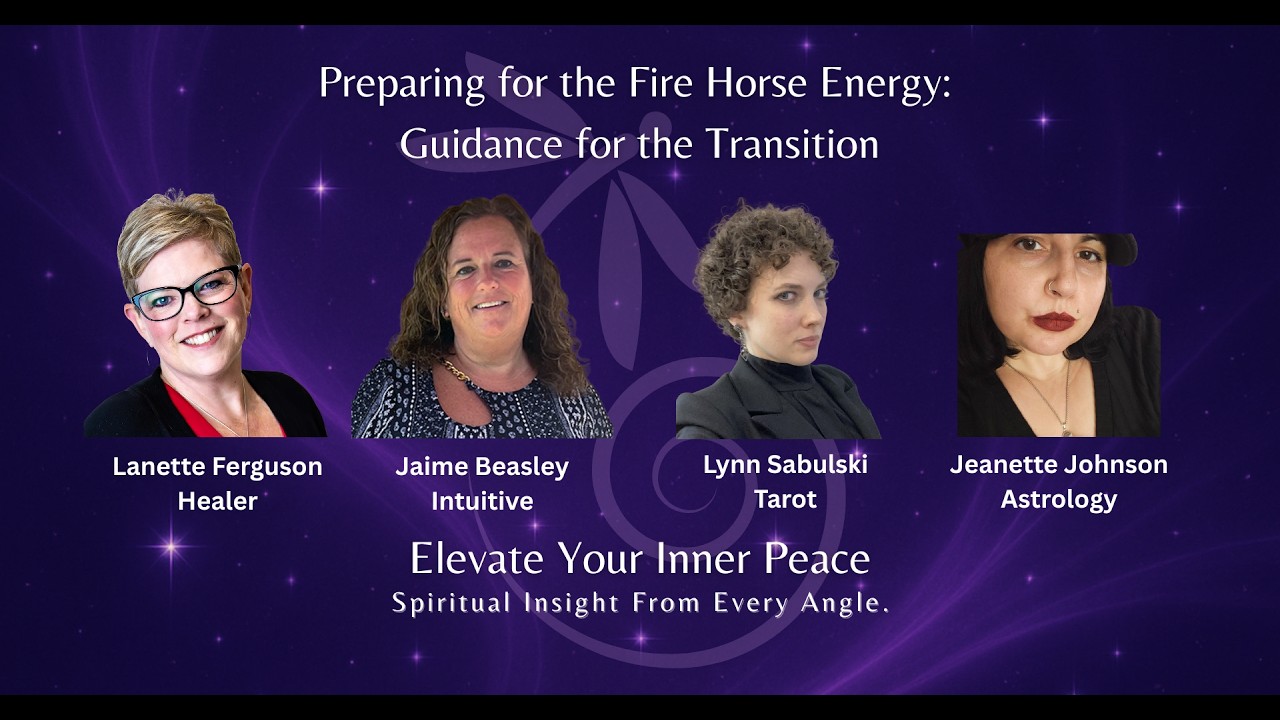 Preparing for the Fire Horse Energy:
Guidance for the Transition

Lanette Ferguson
Healer

Jaime Beasley
Intuitive

Lynn Sabulski
Tarot

Jeanette Johnson
Astrology

Elevate Your Inner Peace
Spiritual Insight From Every Angle.